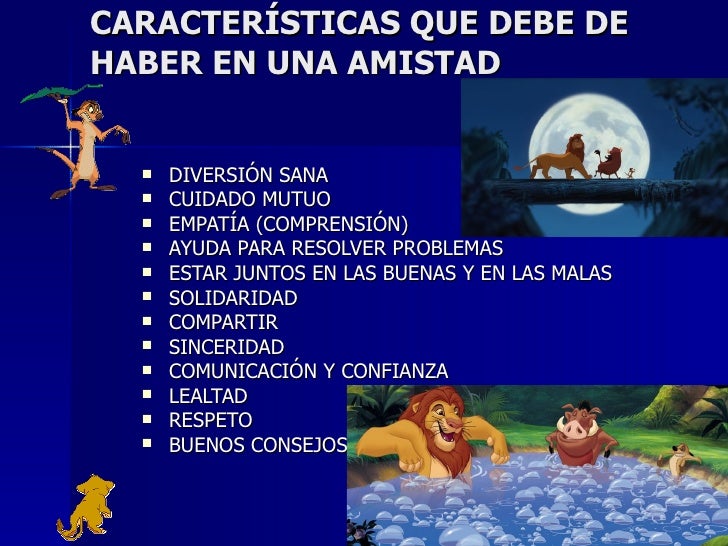 CARACTERÍSTICAS QUE DEBE DE HABER EN UNA AMISTAD

- DIVERSIÓN SANA
- CUIDADO MUTUO
- EMPATÍA (COMPRENSIÓN)
- AYUDA PARA RESOLVER PROBLEMAS
- ESTAR JUNTOS EN LAS BUENAS Y EN LAS MALAS
- SOLIDARIDAD
- COMPARTIR
- SINCERIDAD
- COMUNICACIÓN Y CONFIANZA
- LEALTAD
- RESPETO
- BUENOS CONSEJOS